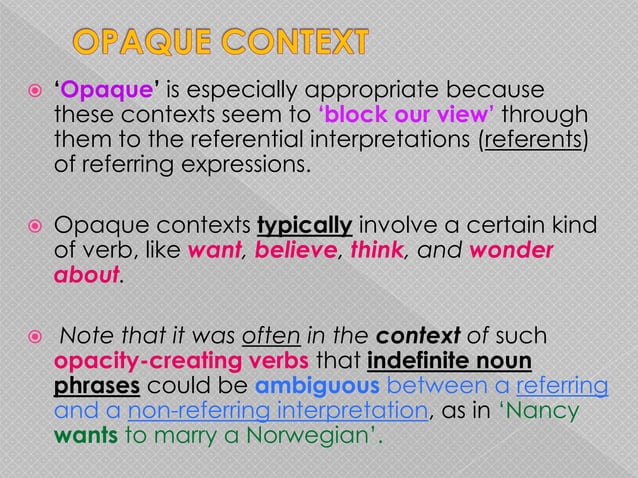 OPAQUE CONTEXT

‘Opaque’ is especially appropriate because these contexts seem to ‘block our view’ through them to the referential interpretations (referents) of referring expressions.

Opaque contexts typically involve a certain kind of verb, like want, believe, think, and wonder about.

Note that it was often in the context of such opacity-creating verbs that indefinite noun phrases could be ambiguous between a referring and a non-referring interpretation, as in ‘Nancy wants to marry a Norwegian’.